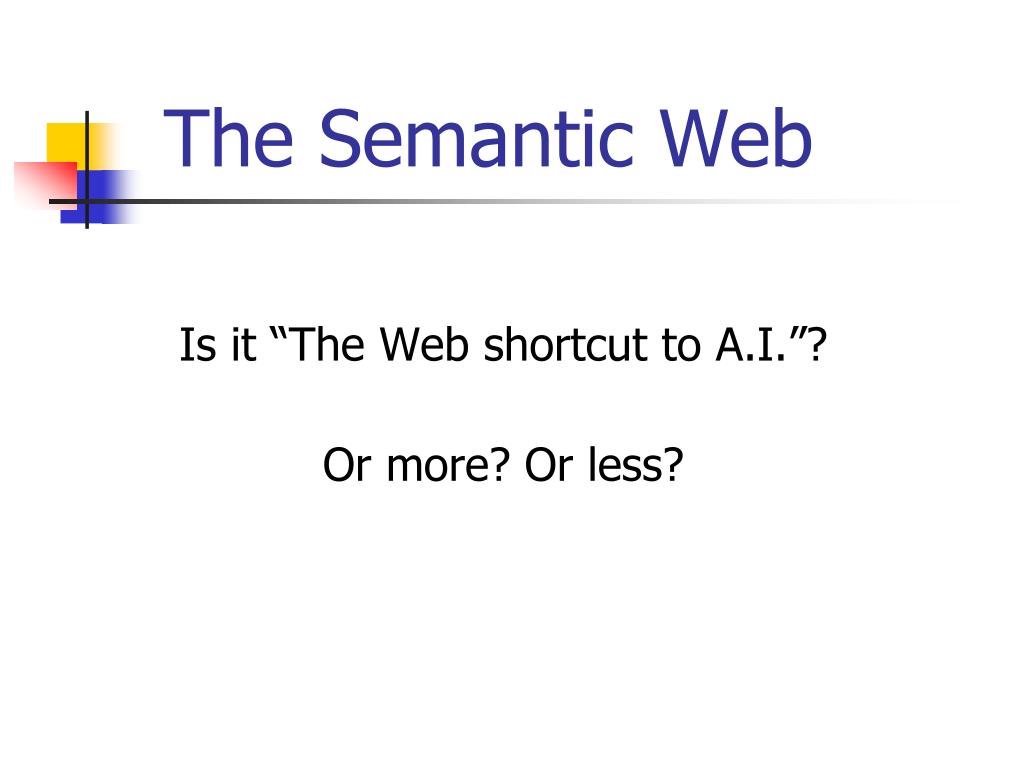 The Semantic Web

Is it “The Web shortcut to A.I.”?

Or more? Or less?